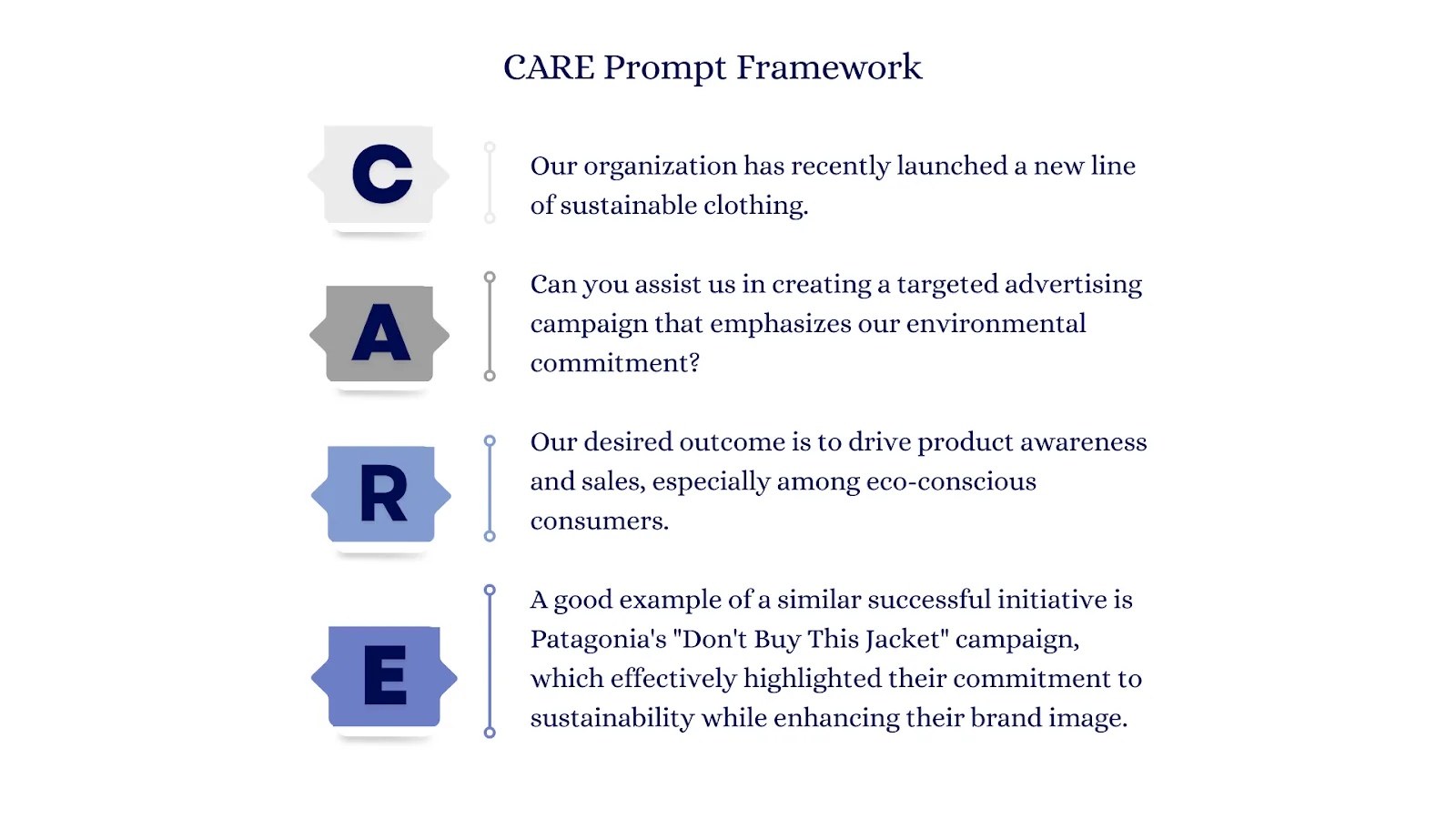 CARE Prompt Framework

C

Our organization has recently launched a new line of sustainable clothing.

A

Can you assist us in creating a targeted advertising campaign that emphasizes our environmental commitment?

R

Our desired outcome is to drive product awareness and sales, especially among eco-conscious consumers.

E

A good example of a similar successful initiative is Patagonia's "Don't Buy This Jacket" campaign, which effectively highlighted their commitment to sustainability while enhancing their brand image.